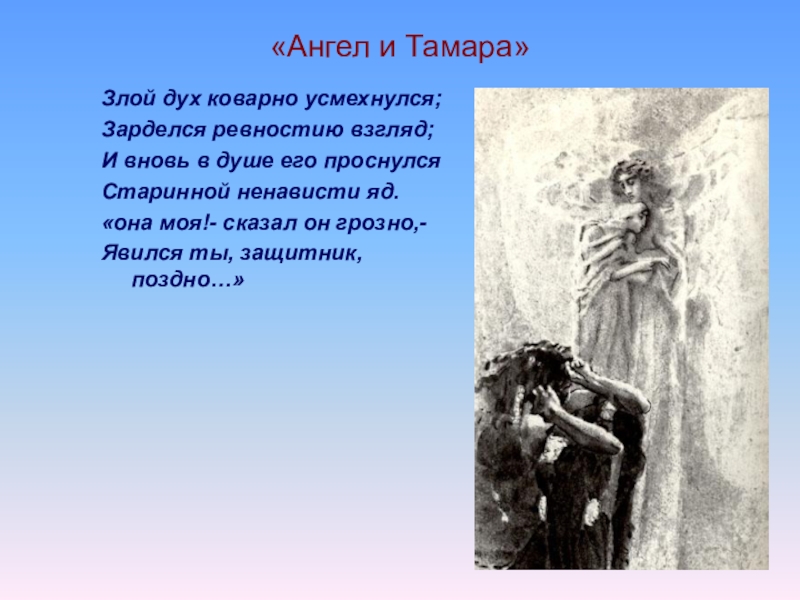 «Ангел и Тамара»

Злой дух коварно усмехнулся;
Зарделся ревностию взгляд;
И вновь в душе его проснулся
Старинной ненависти яд.
«она моя!- сказал он грозно,-
Явился ты, защитник, поздно…»